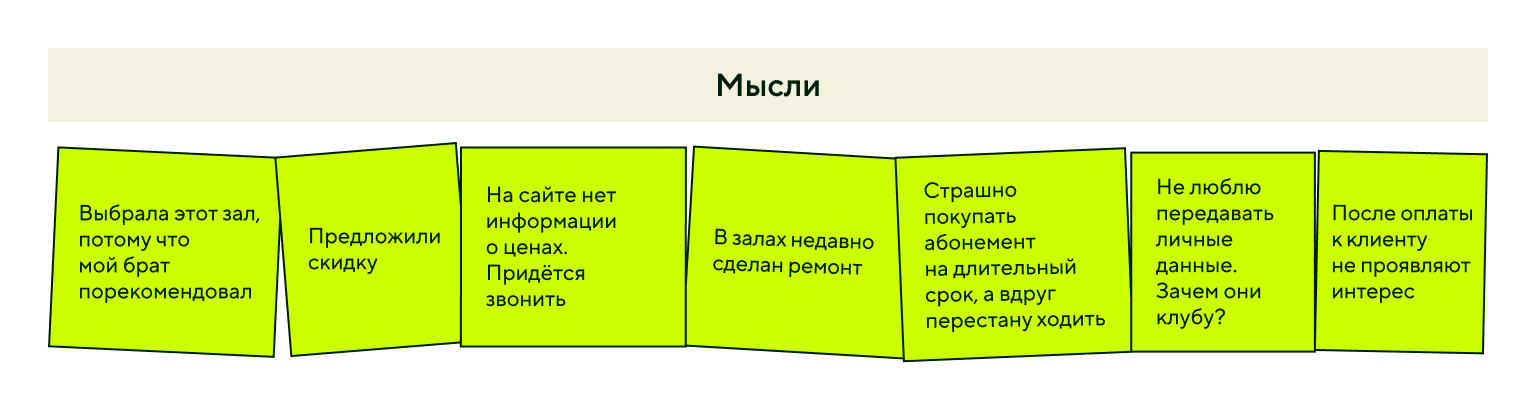 Мысли

Выбрала этот зал, потому что мой брат порекомендовал

Предложили скидку

На сайте нет информации о ценах. Придётся звонить

В залах недавно сделан ремонт

Страшно покупать абонемент на длительный срок, а вдруг перестану ходить

Не люблю передавать личные данные. Зачем они клубу?

После оплаты к клиенту не проявляют интерес